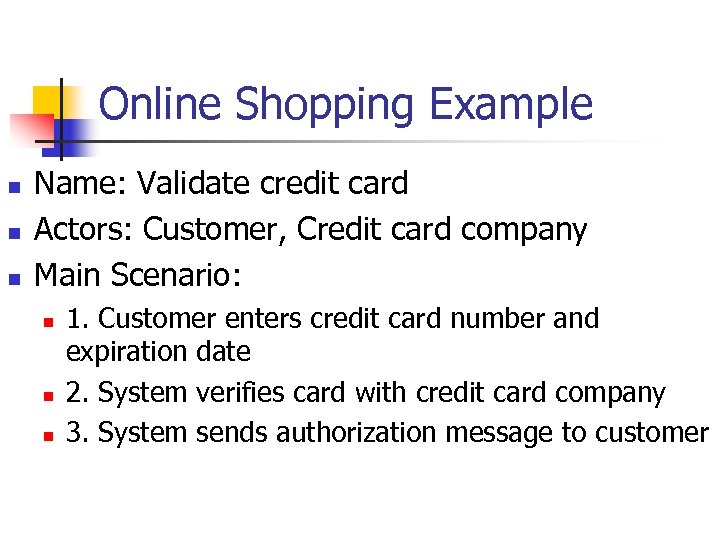 Online Shopping Example

Name: Validate credit card

Actors: Customer, Credit card company

Main Scenario:

1. Customer enters credit card number and expiration date

2. System verifies card with credit card company

3. System sends authorization message to customer